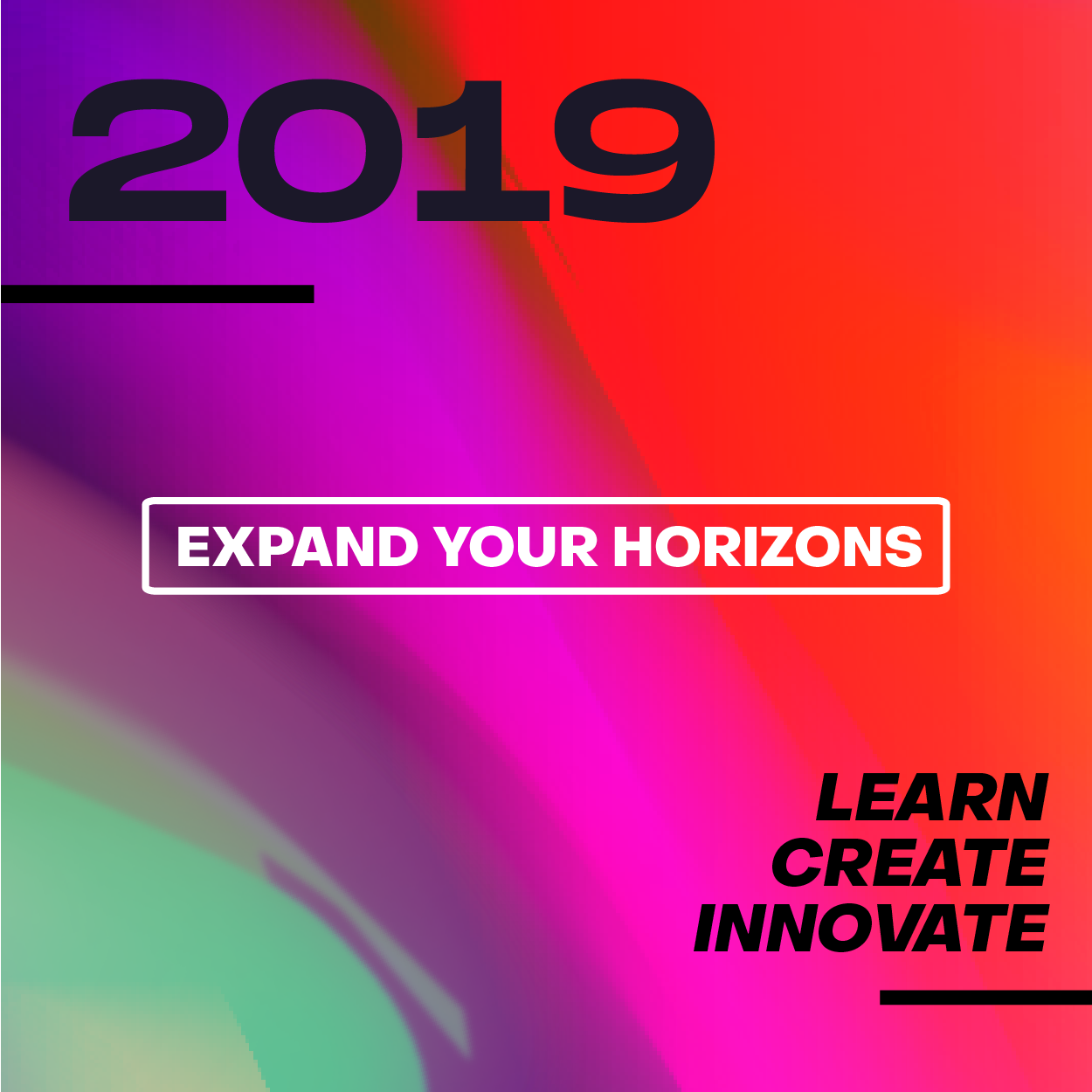 2019

EXPAND YOUR HORIZONS

LEARN
CREATE
INNOVATE